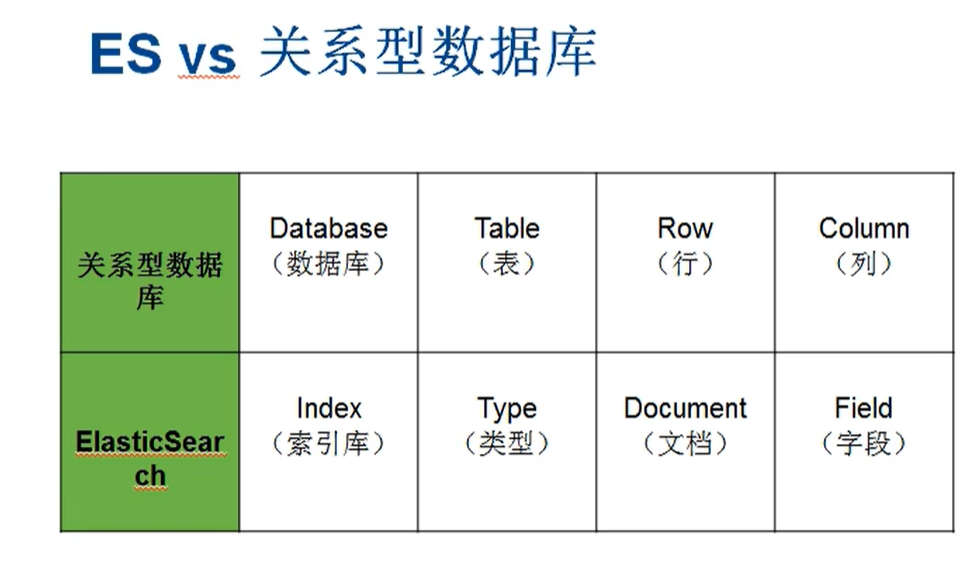 ES vs 关系型数据库

| 关系型数据库 | Database（数据库） | Table（表） | Row（行） | Column（列） |
|---|---|---|---|---|
| ElasticSearch | Index（索引库） | Type（类型） | Document（文档） | Field（字段） |